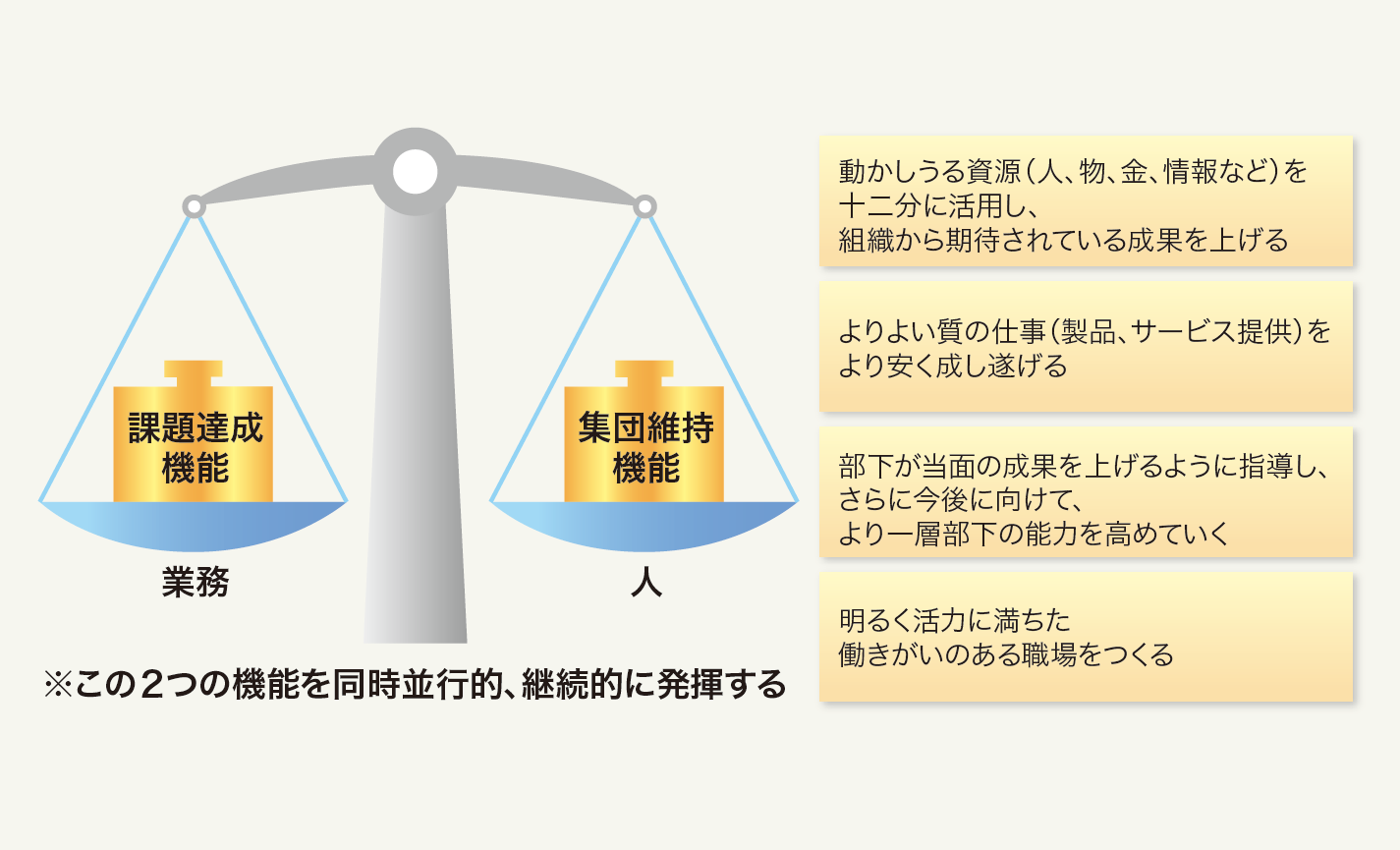 課題達成機能

集団維持機能

業務

人

※この２つの機能を同時並行的、継続的に発揮する

動かしうる資源（人、物、金、情報など）を十二分に活用し、組織から期待されている成果を上げる

よりよい質の仕事（製品、サービス提供）をより安く成し遂げる

部下が当面の成果を上げるように指導し、さらに今後に向けて、より一層部下の能力を高めていく

明るく活力に満ちた働きがいのある職場をつくる